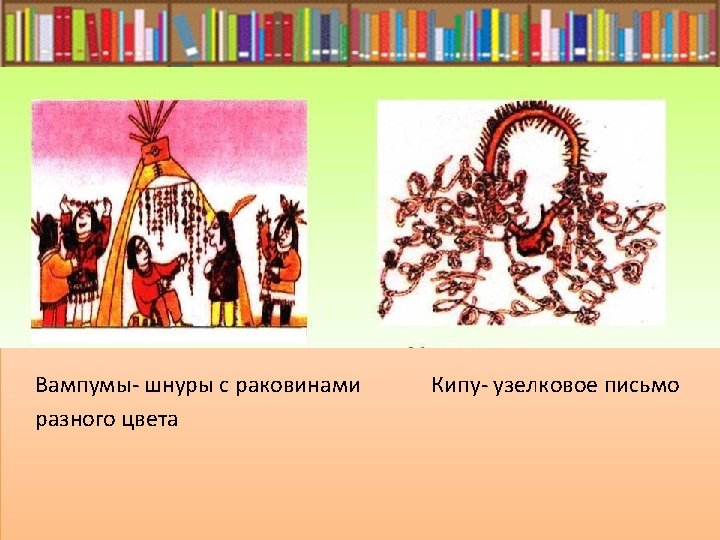 Вампумы- шнуры с раковинами разного цвета

Кипу- узелковое письмо